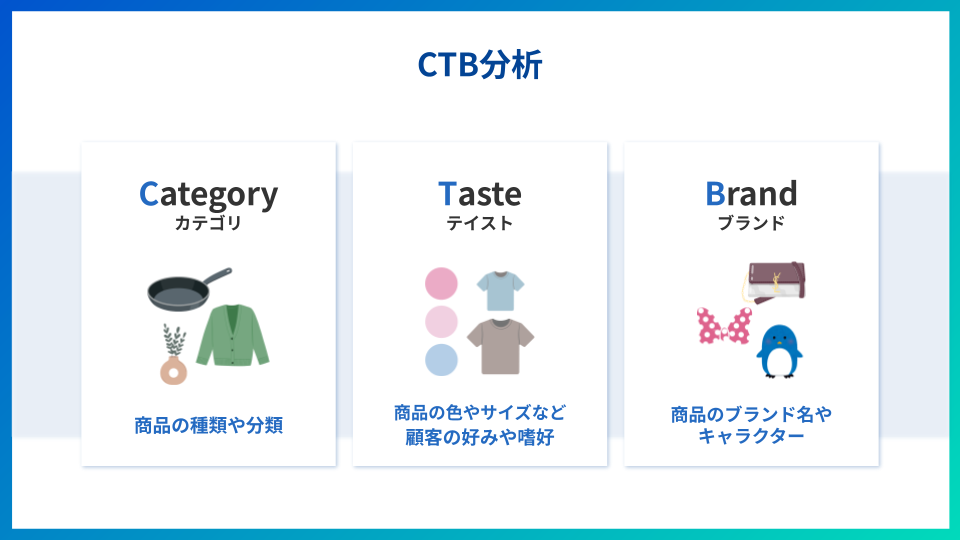 CTB分析

Category
カテゴリ

商品の種類や分類

Taste
テイスト

商品の色やサイズなど
顧客の好みや嗜好

Brand
ブランド

商品のブランド名や
キャラクター